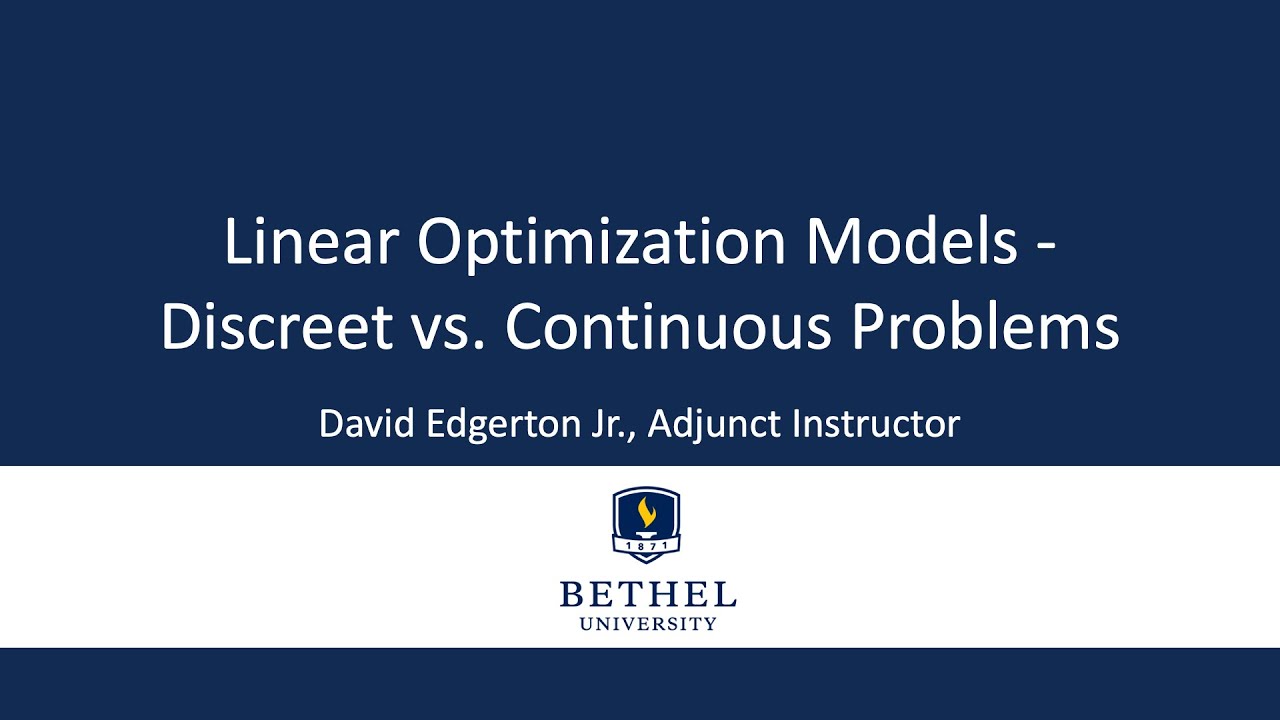 Linear Optimization Models - Discreet vs. Continuous Problems

David Edgerton Jr., Adjunct Instructor

1871

BETHEL
UNIVERSITY